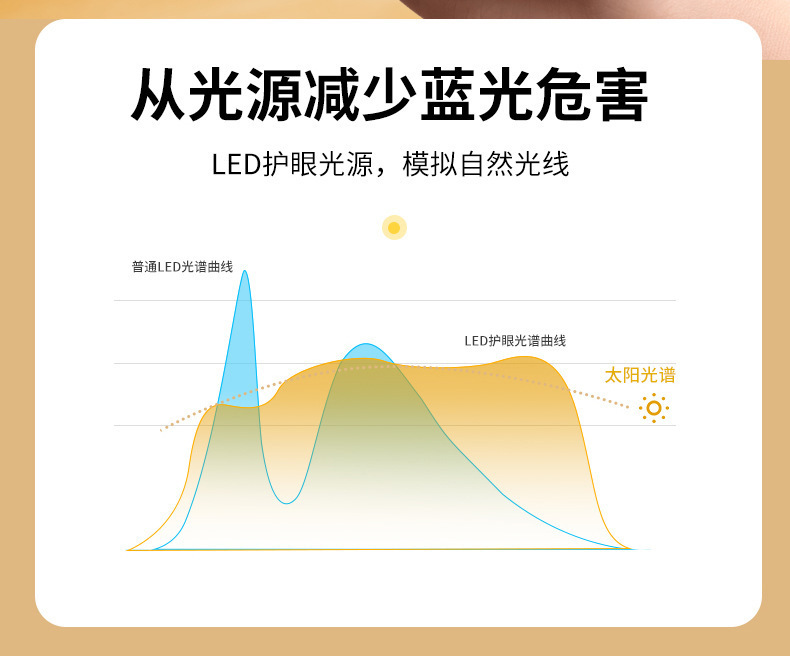 从光源减少蓝光危害

LED护眼光源，模拟自然光线

普通LED光谱曲线

LED护眼光谱曲线

太阳光谱